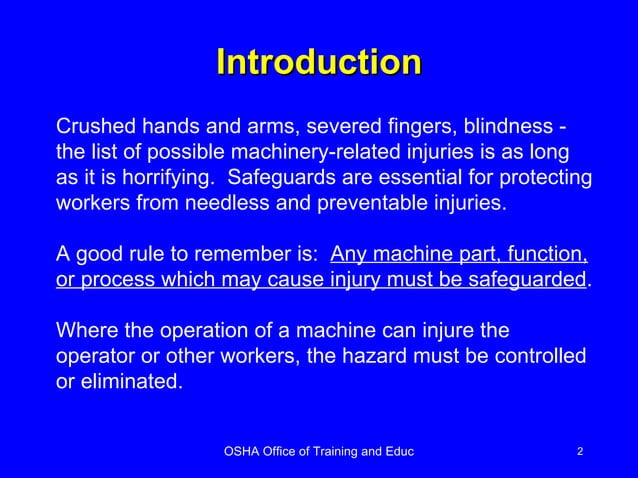 Introduction

Crushed hands and arms, severed fingers, blindness - the list of possible machinery-related injuries is as long as it is horrifying. Safeguards are essential for protecting workers from needless and preventable injuries.

A good rule to remember is: Any machine part, function, or process which may cause injury must be safeguarded.

Where the operation of a machine can injure the operator or other workers, the hazard must be controlled or eliminated.

OSHA Office of Training and Educ

2